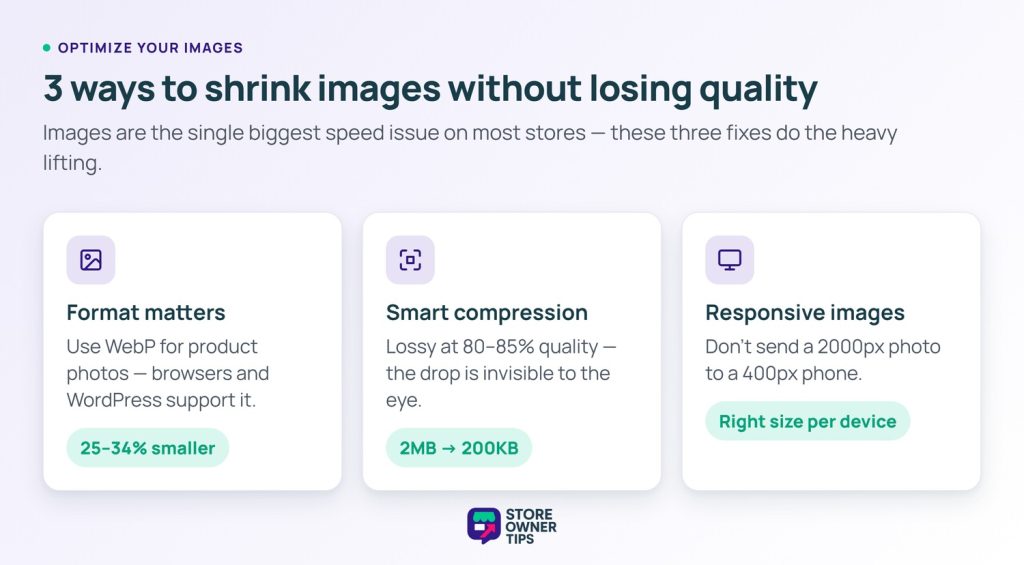 OPTIMIZE YOUR IMAGES

3 ways to shrink images without losing quality

Images are the single biggest speed issue on most stores — these three fixes do the heavy lifting.

Format matters

Use WebP for product photos — browsers and WordPress support it.

25–34% smaller

Smart compression

Lossy at 80–85% quality — the drop is invisible to the eye.

2MB → 200KB

Responsive images

Don't send a 2000px photo to a 400px phone.

Right size per device

STORE OWNER TIPS